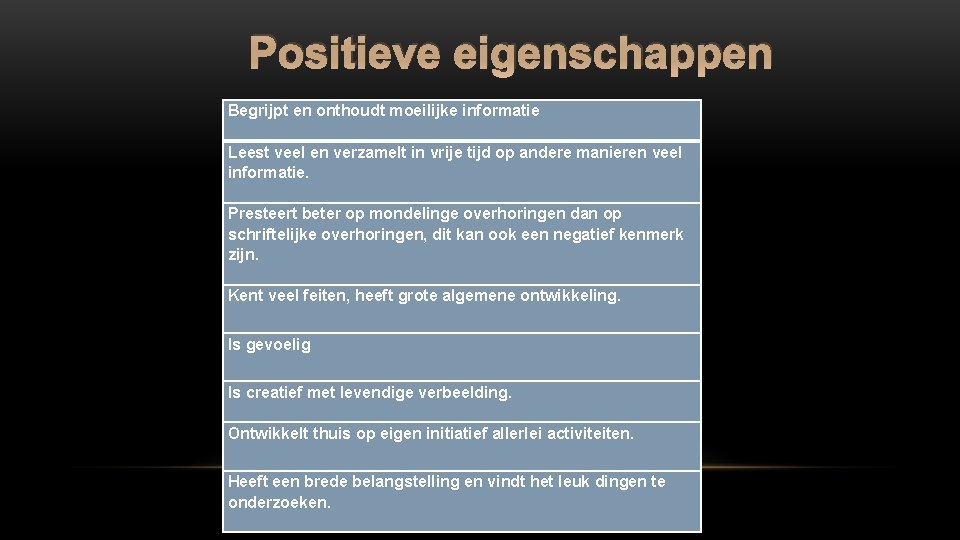 Positieve eigenschappen

| Begrijpt en onthoudt moeilijke informatie |
|---|
| Leest veel en verzamelt in vrije tijd op andere manieren veel informatie. |
| Presteert beter op mondelinge overhoringen dan op schriftelijke overhoringen, dit kan ook een negatief kenmerk zijn. |
| Kent veel feiten, heeft grote algemene ontwikkeling. |
| Is gevoelig |
| Is creatief met levendige verbeelding. |
| Ontwikkelt thuis op eigen initiatief allerlei activiteiten. |
| Heeft een brede belangstelling en vindt het leuk dingen te onderzoeken. |